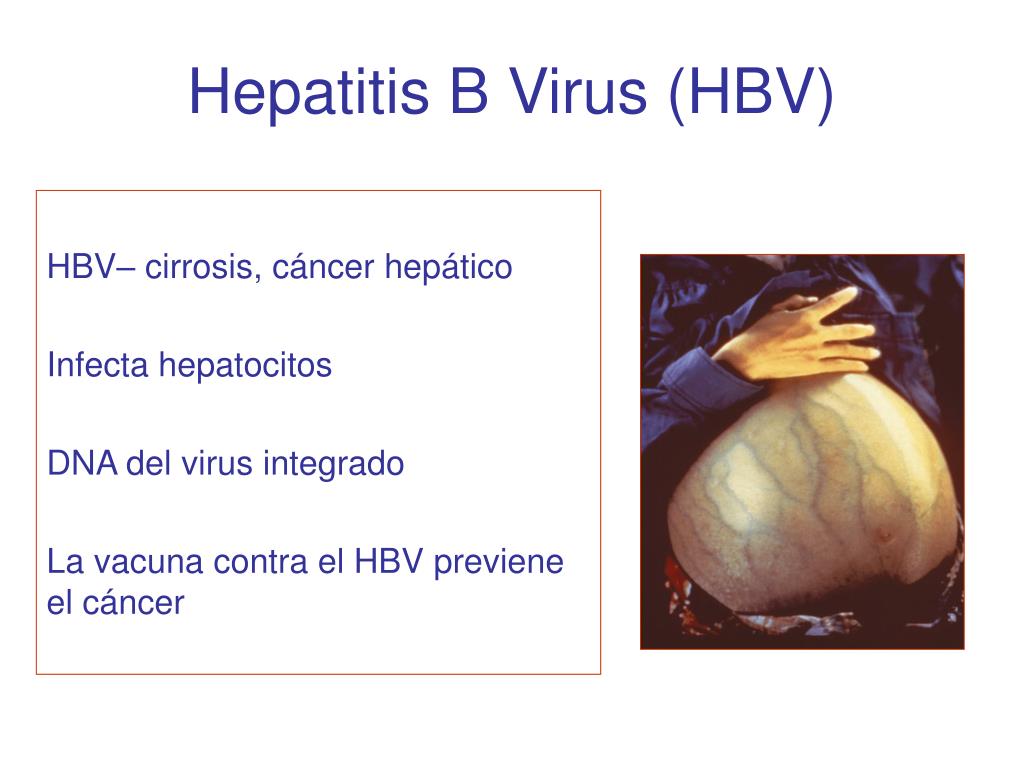 Hepatitis B Virus (HBV)

HBV– cirrosis, cáncer hepático

Infecta hepatocitos

DNA del virus integrado

La vacuna contra el HBV previene el cáncer